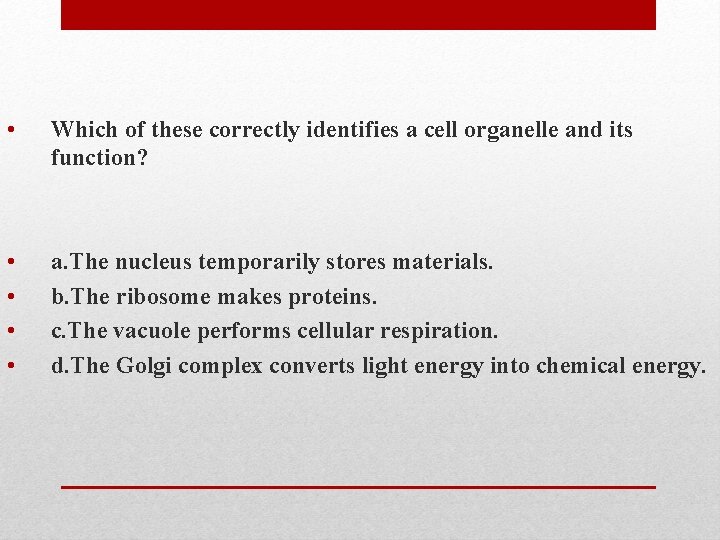 • Which of these correctly identifies a cell organelle and its function?

• a.The nucleus temporarily stores materials.
• b.The ribosome makes proteins.
• c.The vacuole performs cellular respiration.
• d.The Golgi complex converts light energy into chemical energy.